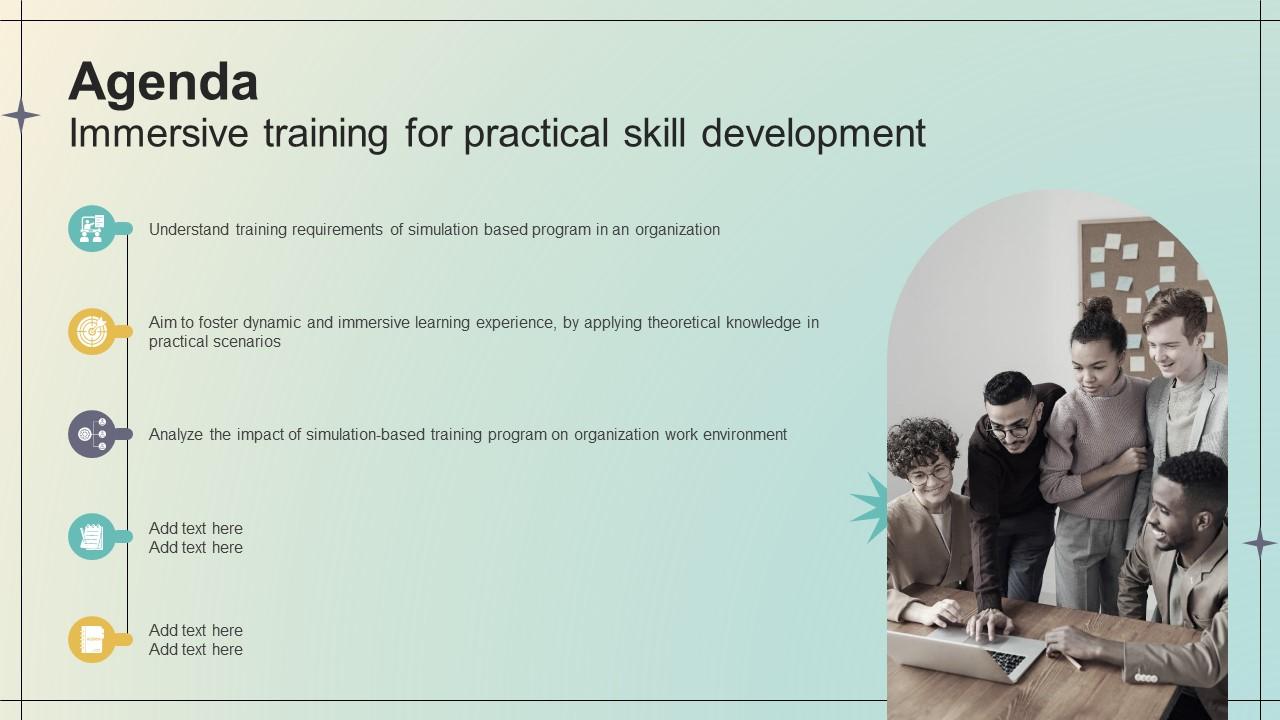 Agenda
Immersive training for practical skill development

Understand training requirements of simulation based program in an organization

Aim to foster dynamic and immersive learning experience, by applying theoretical knowledge in practical scenarios

Analyze the impact of simulation-based training program on organization work environment

Add text here
Add text here

Add text here
Add text here